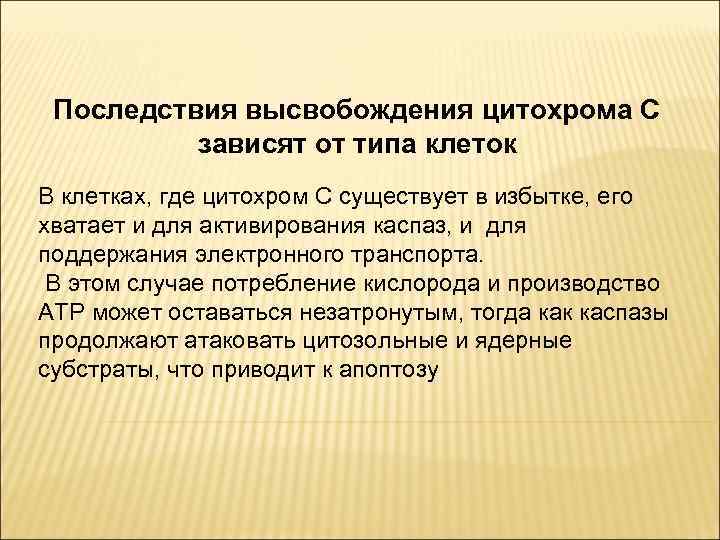 Последствия высвобождения цитохрома С зависят от типа клеток

В клетках, где цитохром С существует в избытке, его хватает и для активирования каспаз, и для поддержания электронного транспорта.
В этом случае потребление кислорода и производство АТР может оставаться незатронутым, тогда как каспазы продолжают атаковать цитозольные и ядерные субстраты, что приводит к апоптозу